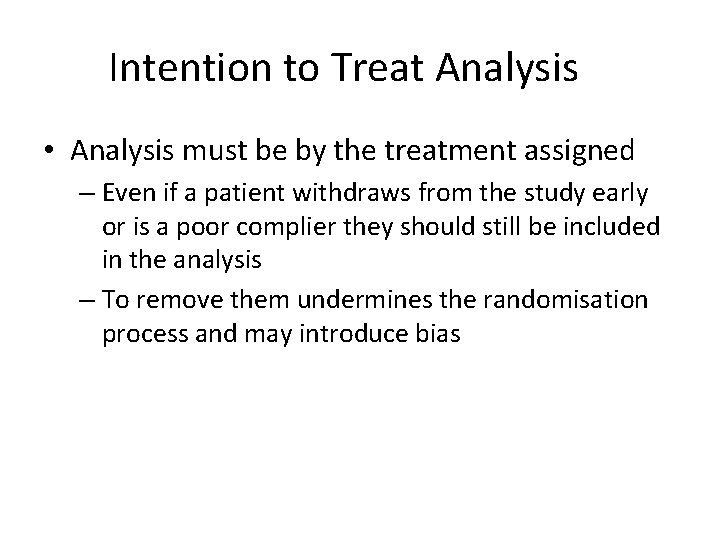 Intention to Treat Analysis

• Analysis must be by the treatment assigned
– Even if a patient withdraws from the study early or is a poor complier they should still be included in the analysis
– To remove them undermines the randomisation process and may introduce bias